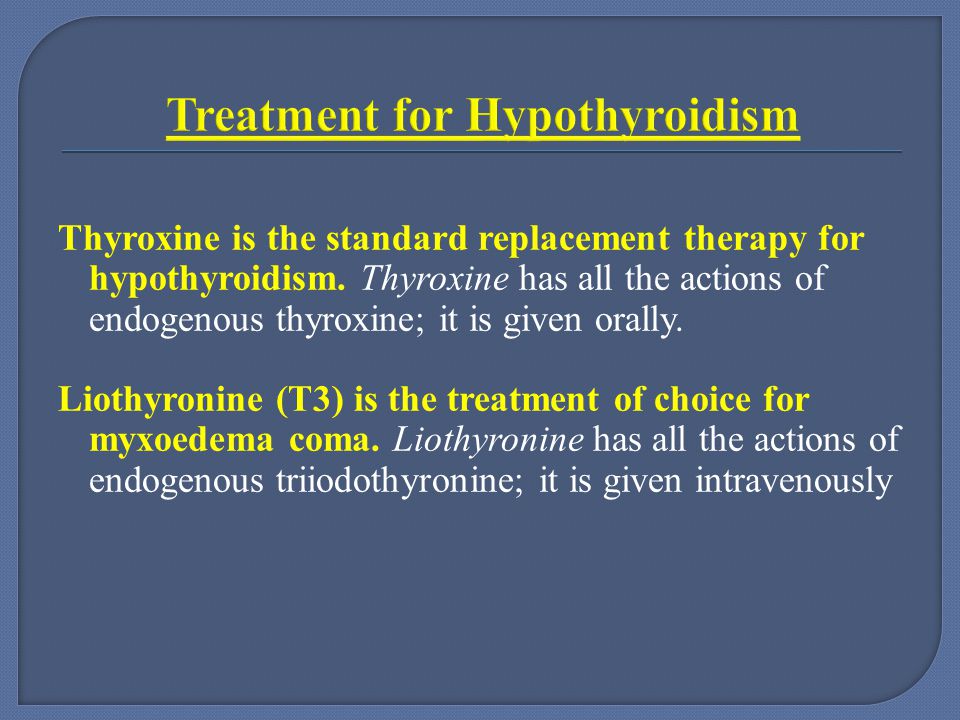 Treatment for Hypothyroidism

Thyroxine is the standard replacement therapy for hypothyroidism. Thyroxine has all the actions of endogenous thyroxine; it is given orally.

Liothyronine (T3) is the treatment of choice for myxoedema coma. Liothyronine has all the actions of endogenous triiodothyronine; it is given intravenously